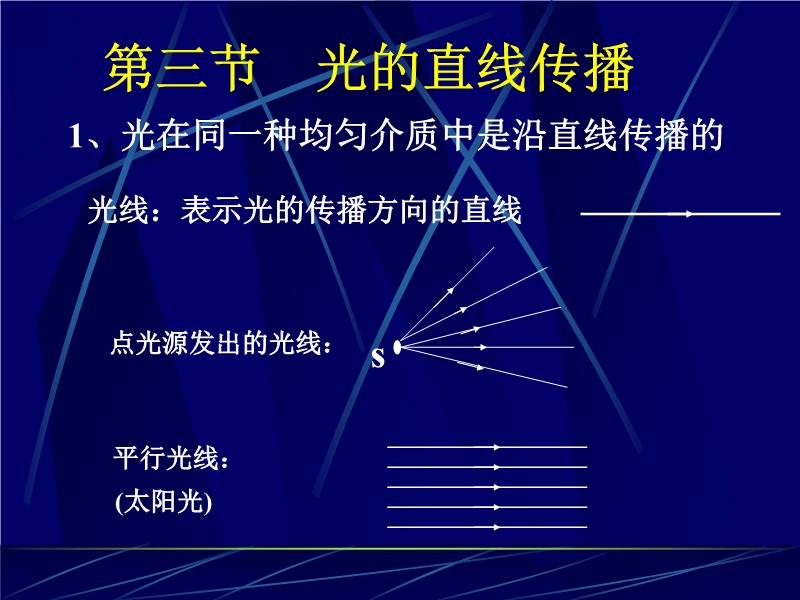 第三节　光的直线传播

1、光在同一种均匀介质中是沿直线传播的

光线：表示光的传播方向的直线

点光源发出的光线：

S

平行光线：
(太阳光)